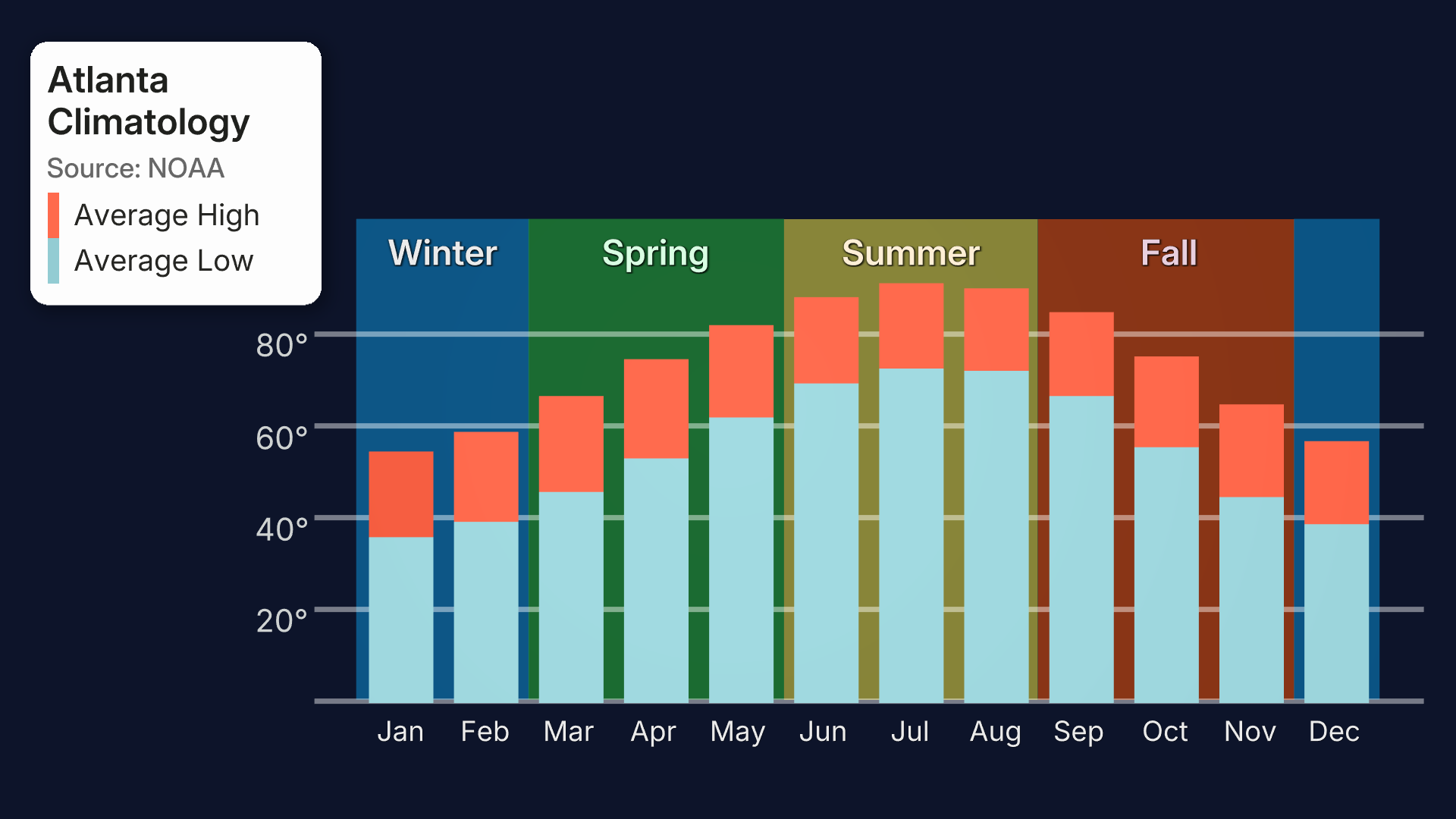 Atlanta Climatology
Source: NOAA
Average High
Average Low

Winter
Spring
Summer
Fall

80°
60°
40°
20°

Jan
Feb
Mar
Apr
May
Jun
Jul
Aug
Sep
Oct
Nov
Dec